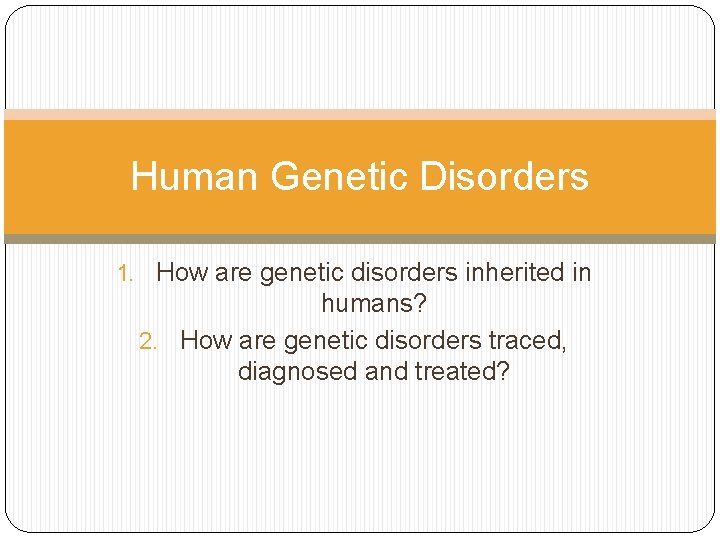 Human Genetic Disorders

1. How are genetic disorders inherited in humans?
2. How are genetic disorders traced, diagnosed and treated?